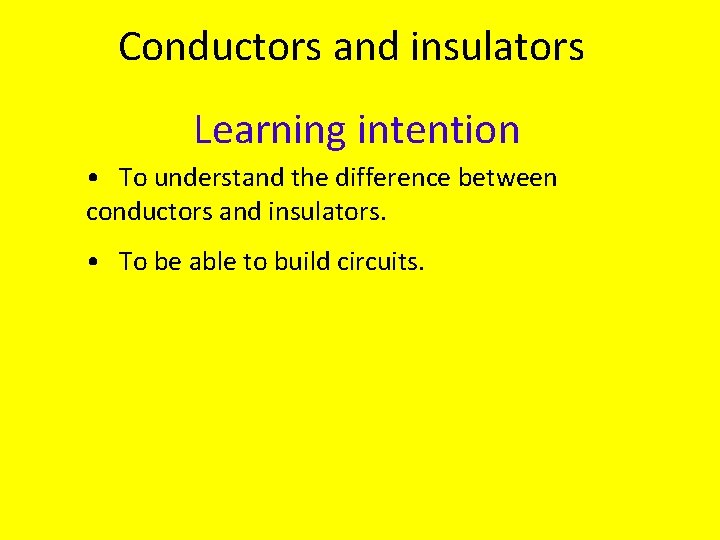 Conductors and insulators

Learning intention

• To understand the difference between conductors and insulators.

• To be able to build circuits.